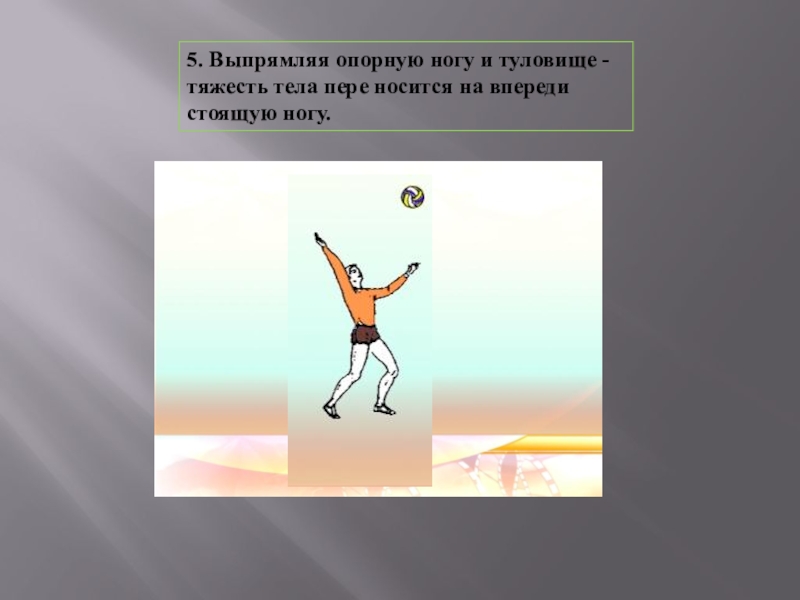 5. Выпрямляя опорную ногу и туловище - тяжесть тела пере носится на впереди стоящую ногу.